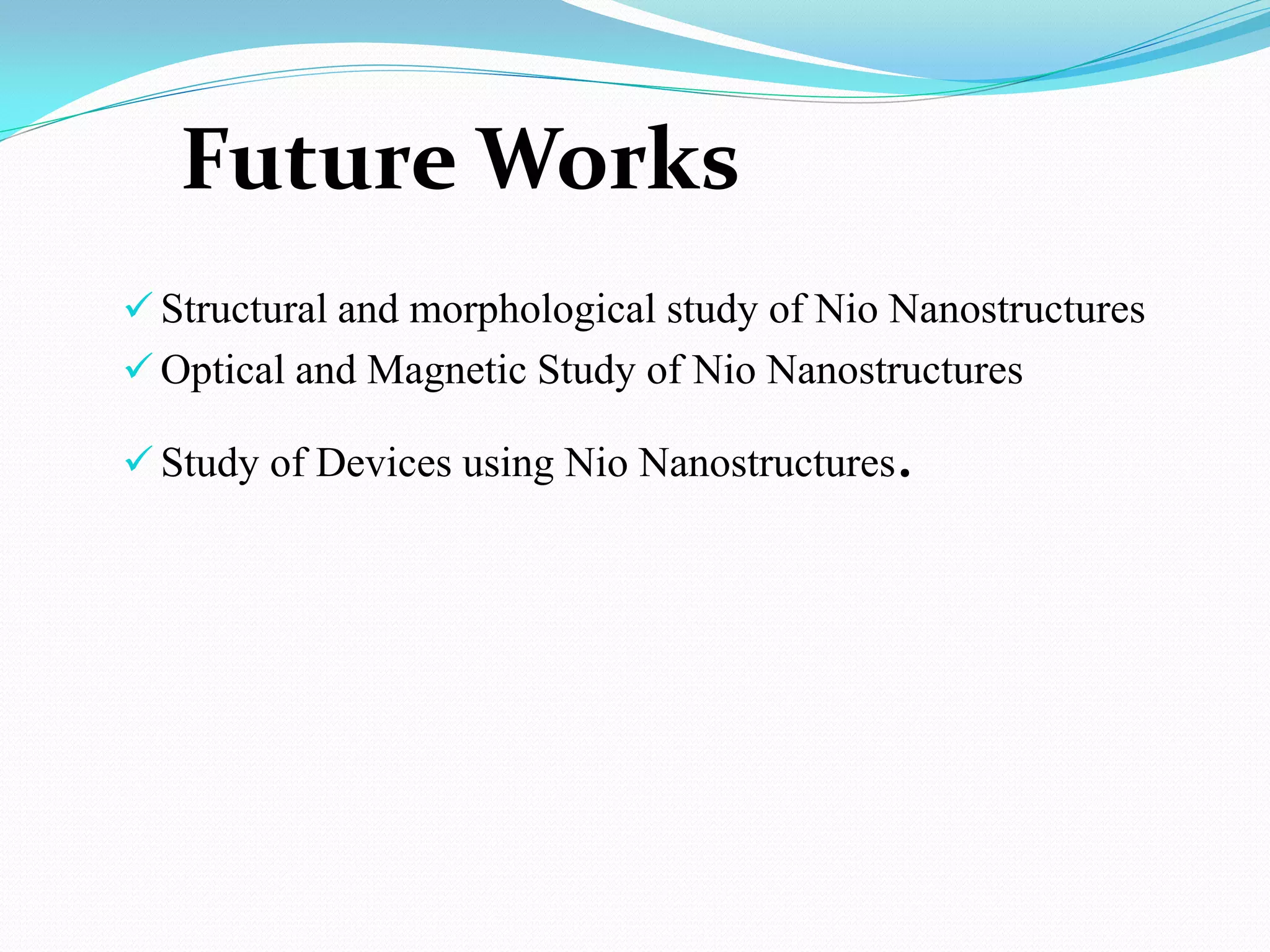 Future Works

✓ Structural and morphological study of Nio Nanostructures

✓ Optical and Magnetic Study of Nio Nanostructures

✓ Study of Devices using Nio Nanostructures.